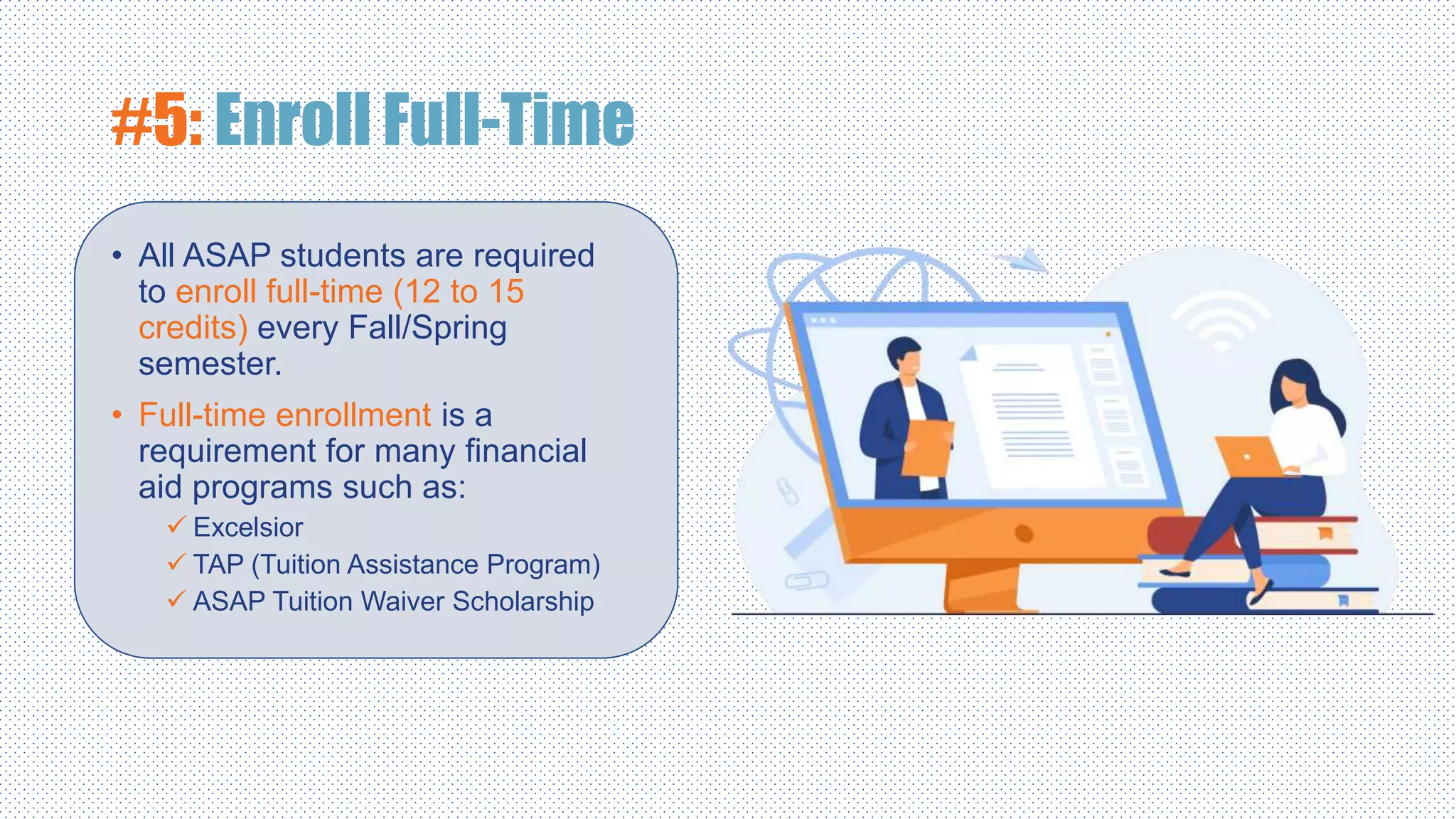 #5: Enroll Full-Time

• All ASAP students are required to enroll full-time (12 to 15 credits) every Fall/Spring semester.

• Full-time enrollment is a requirement for many financial aid programs such as:
✓ Excelsior
✓ TAP (Tuition Assistance Program)
✓ ASAP Tuition Waiver Scholarship